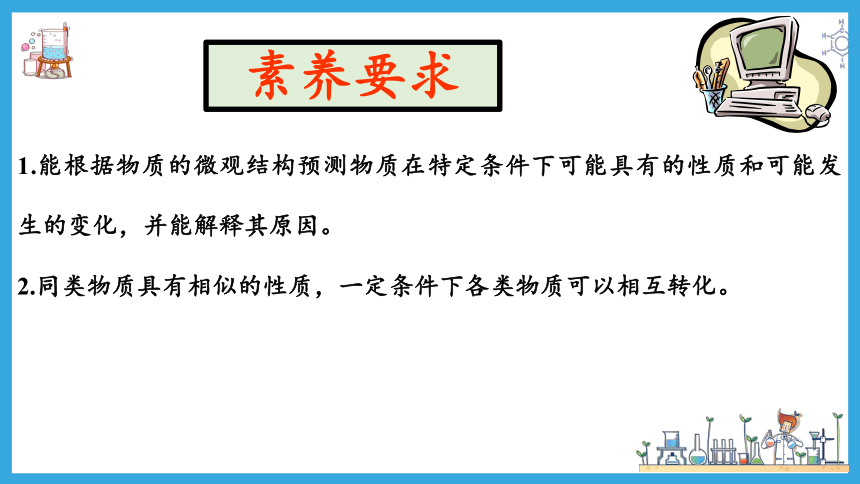 素养要求

1.能根据物质的微观结构预测物质在特定条件下可能具有的性质和可能发生的变化，并能解释其原因。

2.同类物质具有相似的性质，一定条件下各类物质可以相互转化。